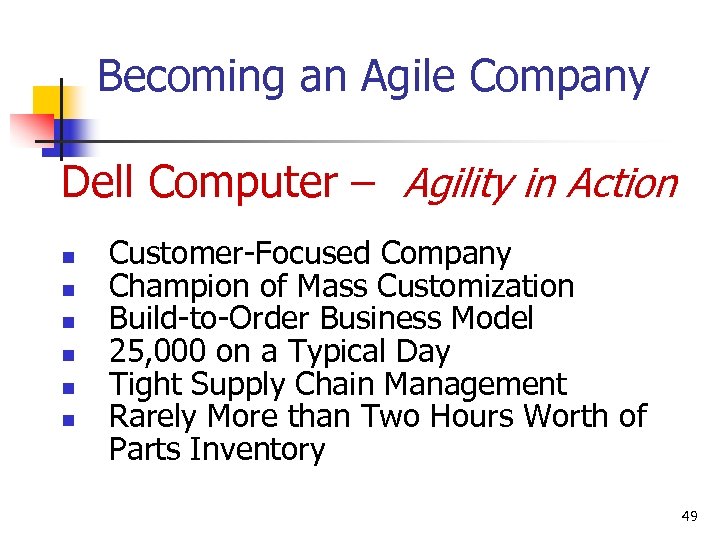 Becoming an Agile Company

Dell Computer – Agility in Action

- Customer-Focused Company
- Champion of Mass Customization
- Build-to-Order Business Model
- 25,000 on a Typical Day
- Tight Supply Chain Management
- Rarely More than Two Hours Worth of Parts Inventory

49